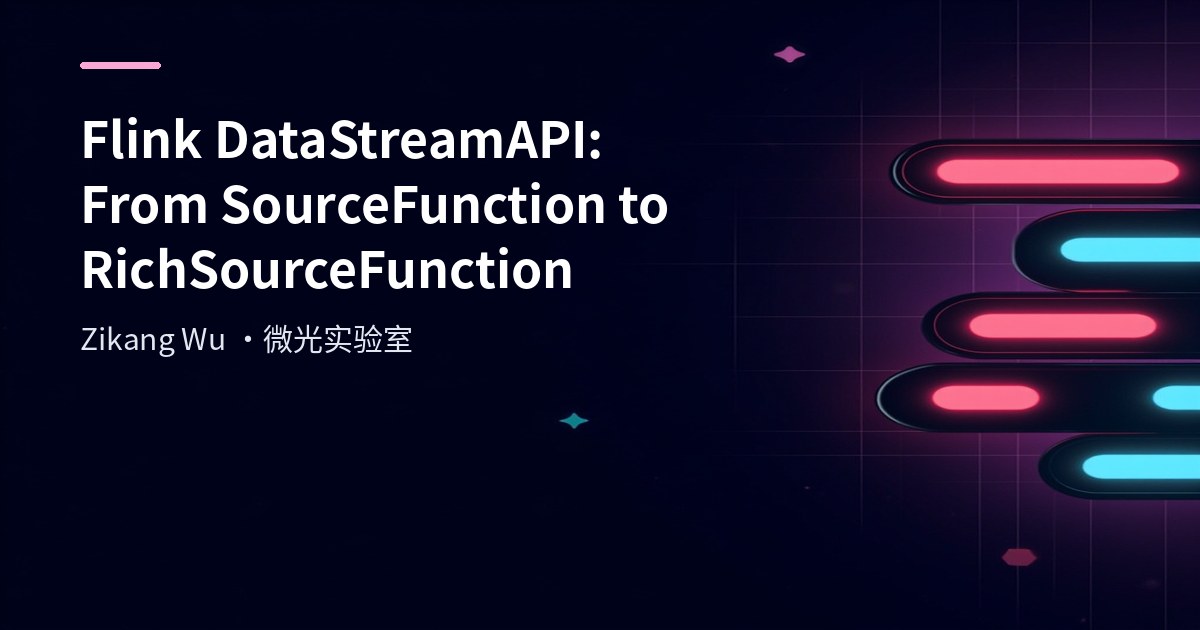 Flink DataStreamAPI: From SourceFunction to RichSourceFunction

Zikang Wu ・微光实验室